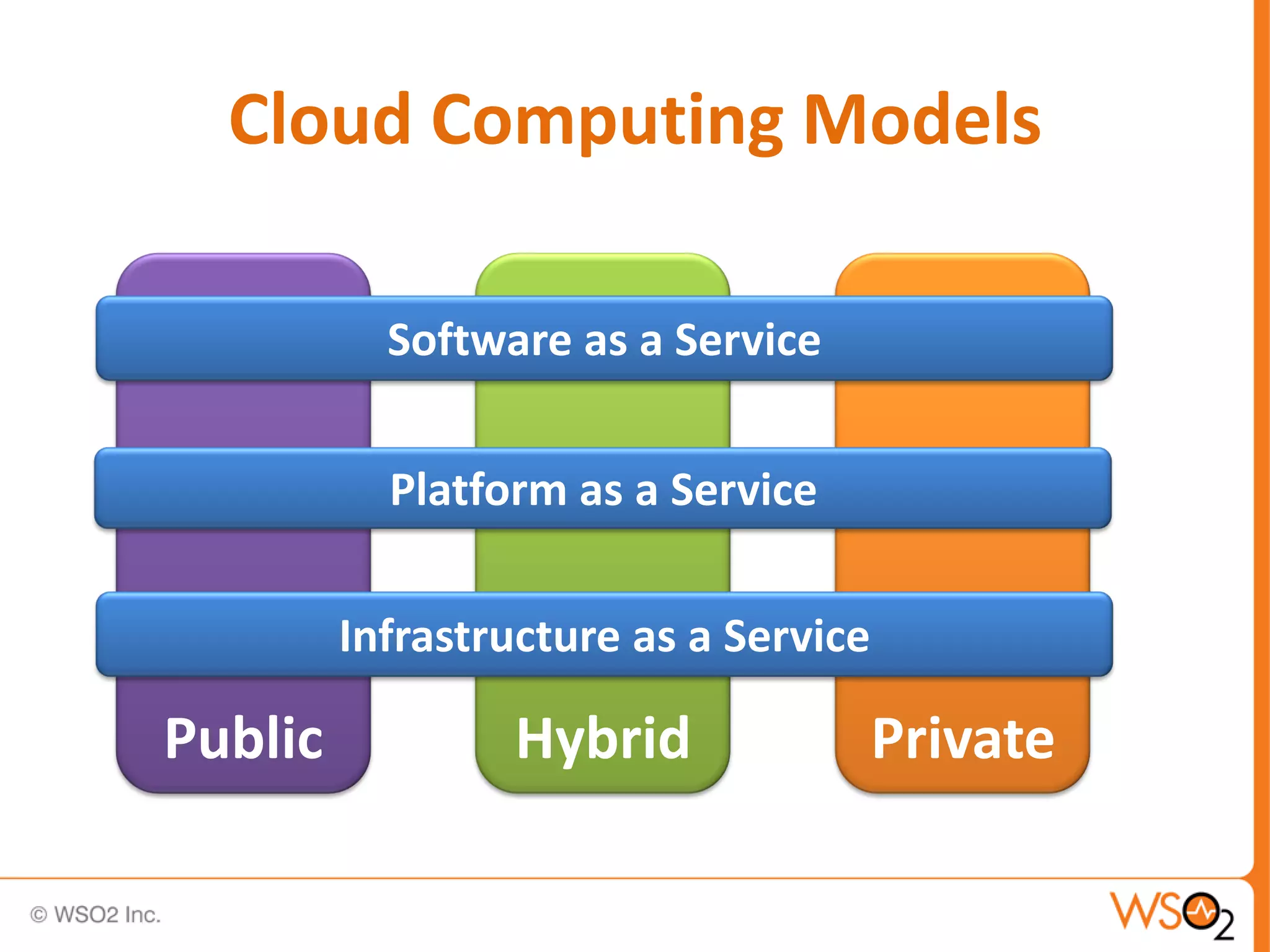 Cloud Computing Models

Software as a Service

Platform as a Service

Infrastructure as a Service

Public

Hybrid

Private

© WSO2 Inc.

WSO2